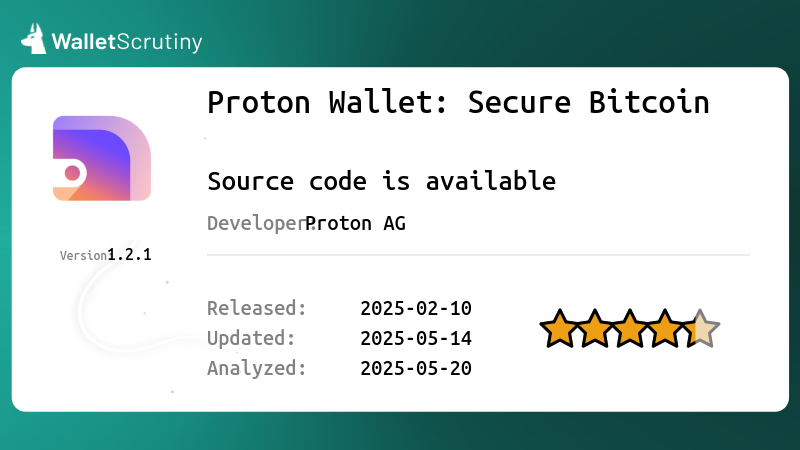 WalletScrutiny

Proton Wallet: Secure Bitcoin

Source code is available

Developer: Proton AG

Version 1.2.1

Released: 2025-02-10
Updated: 2025-05-14
Analyzed: 2025-05-20